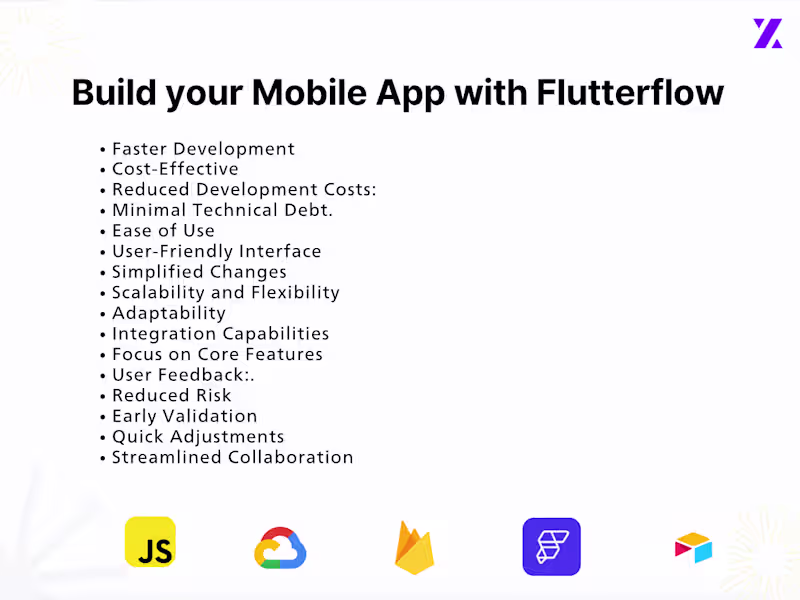 Build your Mobile App with Flutterflow

• Faster Development
• Cost-Effective
• Reduced Development Costs:
• Minimal Technical Debt.
• Ease of Use
• User-Friendly Interface
• Simplified Changes
• Scalability and Flexibility
• Adaptability
• Integration Capabilities
• Focus on Core Features
• User Feedback:.
• Reduced Risk
• Early Validation
• Quick Adjustments
• Streamlined Collaboration

JS